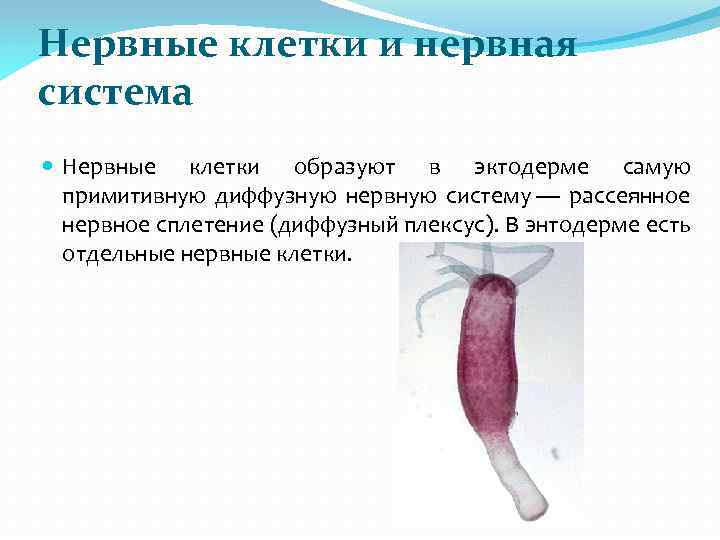 Нервные клетки и нервная система

Нервные клетки образуют в эктодерме самую примитивную диффузную нервную систему — рассеянное нервное сплетение (диффузный плексус). В энтодерме есть отдельные нервные клетки.